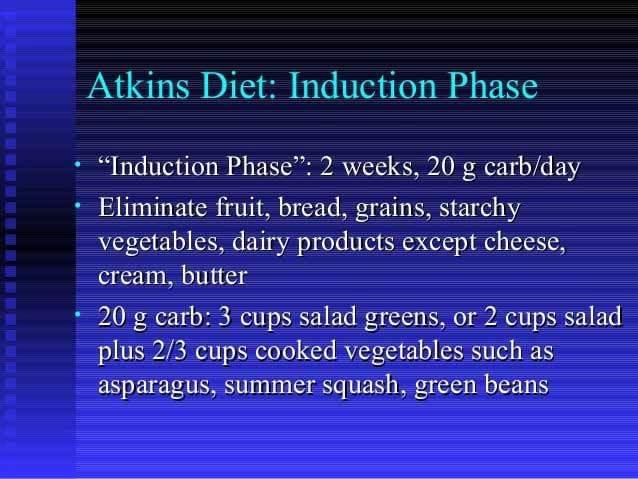 Atkins Diet: Induction Phase

• “Induction Phase”: 2 weeks, 20 g carb/day

• Eliminate fruit, bread, grains, starchy vegetables, dairy products except cheese, cream, butter

• 20 g carb: 3 cups salad greens, or 2 cups salad plus 2/3 cups cooked vegetables such as asparagus, summer squash, green beans